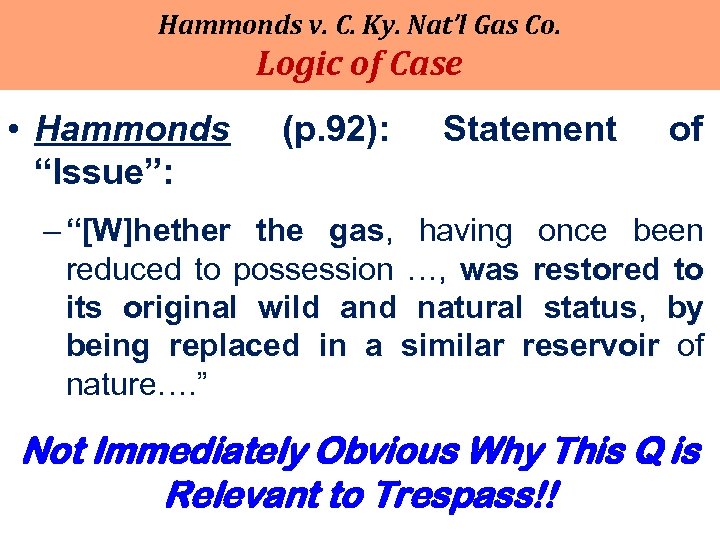 Hammonds v. C. Ky. Nat'l Gas Co.
Logic of Case

• Hammonds (p.92): Statement of "Issue":

– "[W]hether the gas, having once been reduced to possession …, was restored to its original wild and natural status, by being replaced in a similar reservoir of nature…."

Not Immediately Obvious Why This Q is Relevant to Trespass!!